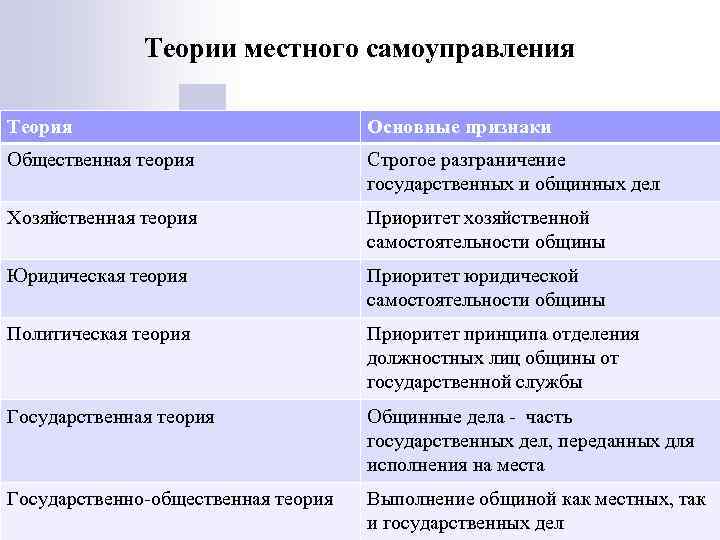 Теории местного самоуправления

| Теория | Основные признаки |
|---|---|
| Общественная теория | Строгое разграничение государственных и общинных дел |
| Хозяйственная теория | Приоритет хозяйственной самостоятельности общины |
| Юридическая теория | Приоритет юридической самостоятельности общины |
| Политическая теория | Приоритет принципа отделения должностных лиц общины от государственной службы |
| Государственная теория | Общинные дела - часть государственных дел, переданных для исполнения на места |
| Государственно-общественная теория | Выполнение общиной как местных, так и государственных дел |